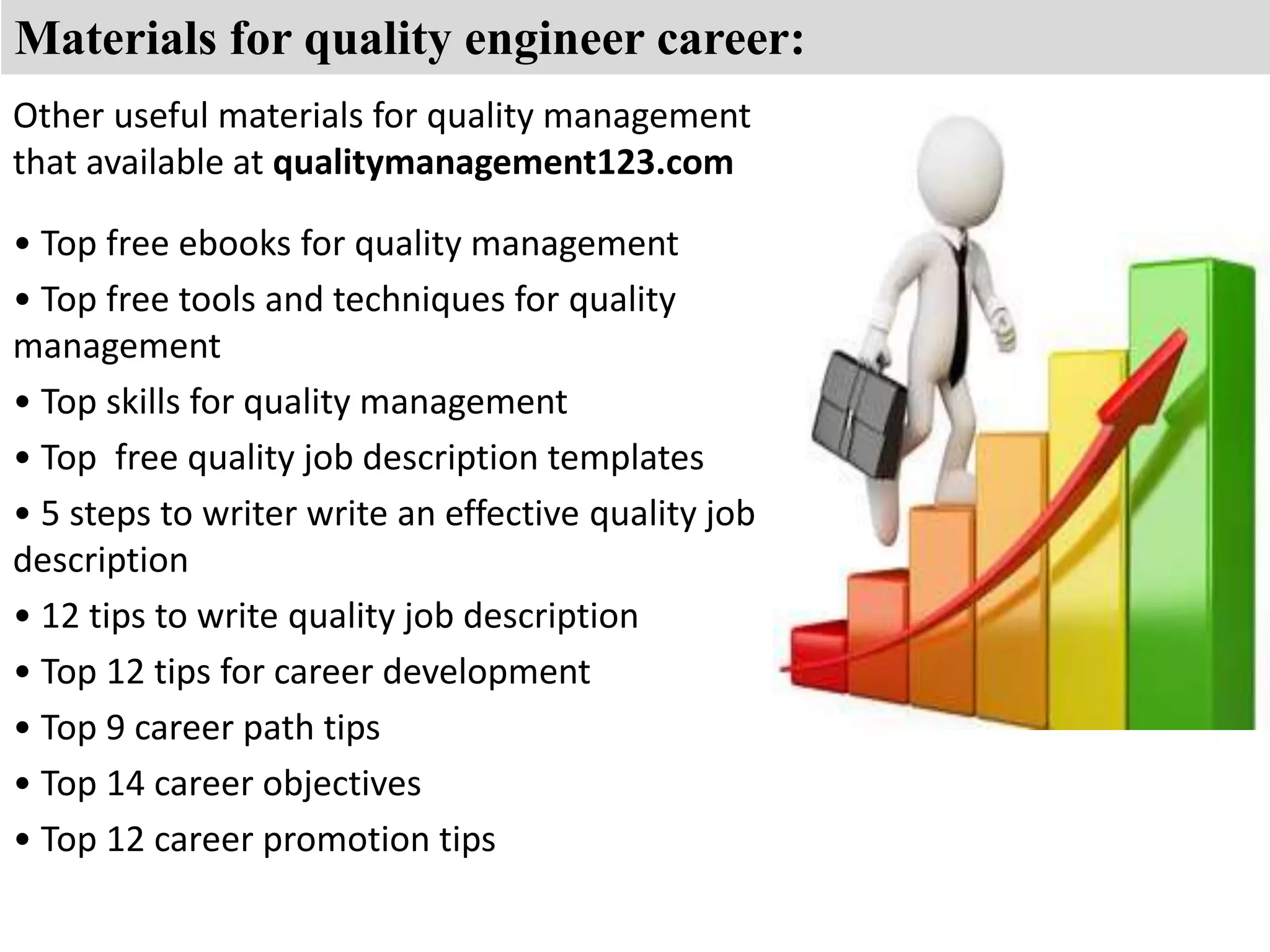 Materials for quality engineer career:

Other useful materials for quality management that available at qualitymanagement123.com

• Top free ebooks for quality management
• Top free tools and techniques for quality management
• Top skills for quality management
• Top free quality job description templates
• 5 steps to writer write an effective quality job description
• 12 tips to write quality job description
• Top 12 tips for career development
• Top 9 career path tips
• Top 14 career objectives
• Top 12 career promotion tips